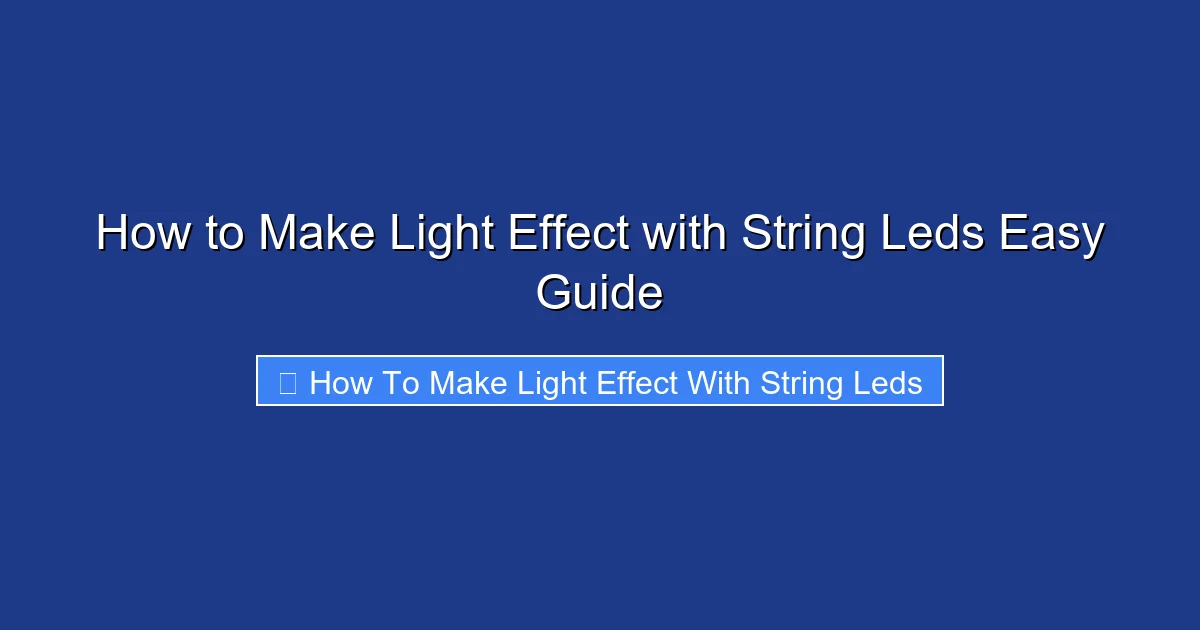 How to Make Light Effect with String Leds Easy Guide

How To Make Light Effect With String Leds